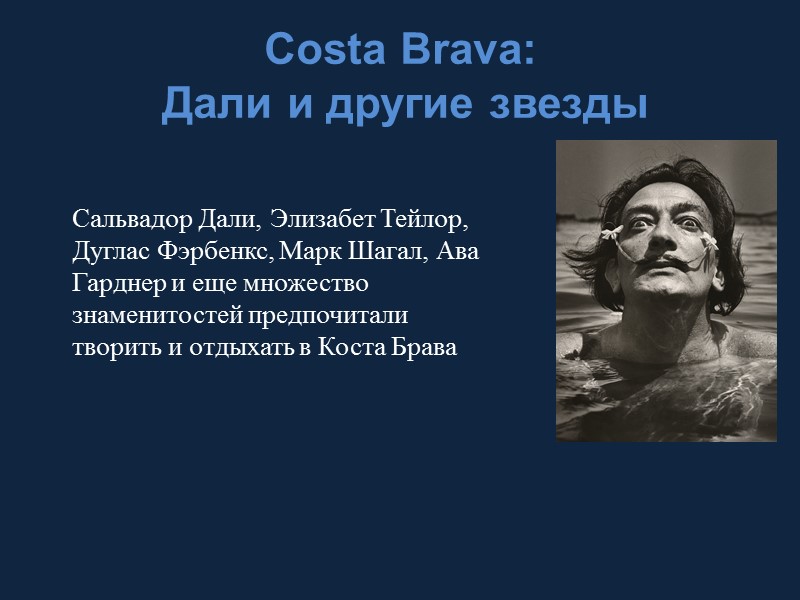 Costa Brava:
Дали и другие звезды

Сальвадор Дали, Элизабет Тейлор, Дуглас Фэрбенкс, Марк Шагал, Ава Гарднер и еще множество знаменитостей предпочитали творить и отдыхать в Коста Брава